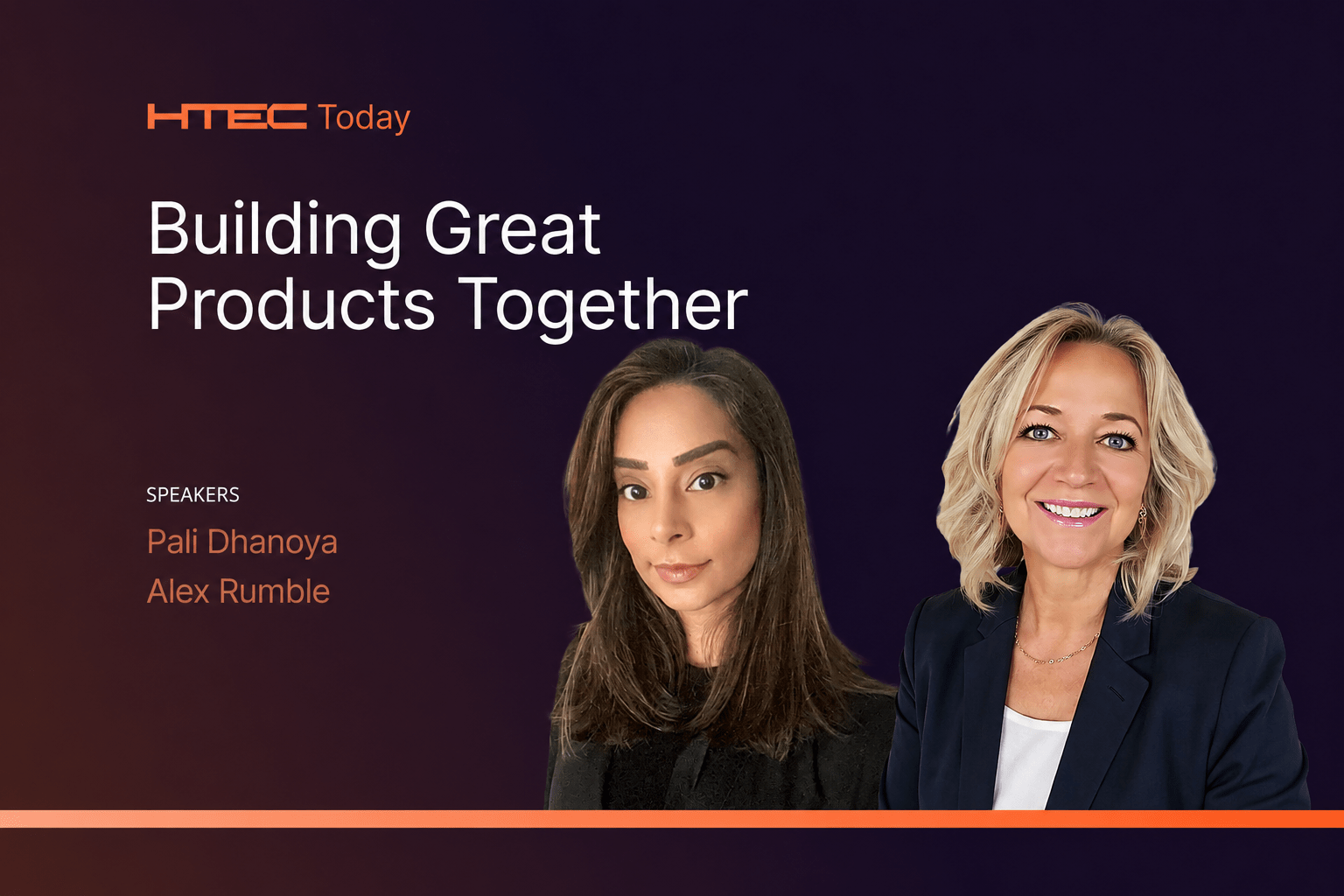 HTEC Today

Building Great Products Together

SPEAKERS
Pali Dhanoya
Alex Rumble